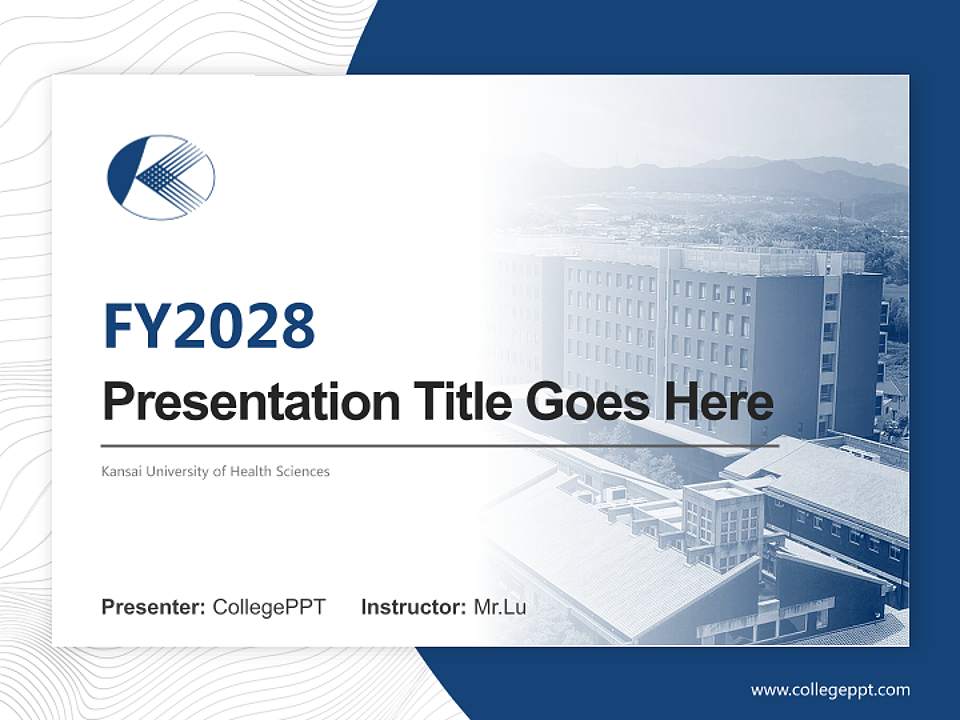 FY2028
Presentation Title Goes Here

Kansai University of Health Sciences

Presenter: CollegePPT Instructor: Mr.Lu

www.collegeppt.com